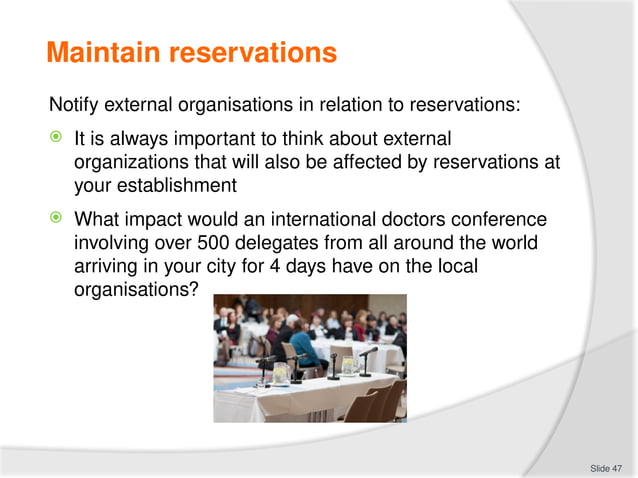 Maintain reservations

Notify external organisations in relation to reservations:

It is always important to think about external organizations that will also be affected by reservations at your establishment

What impact would an international doctors conference involving over 500 delegates from all around the world arriving in your city for 4 days have on the local organisations?

Slide 47